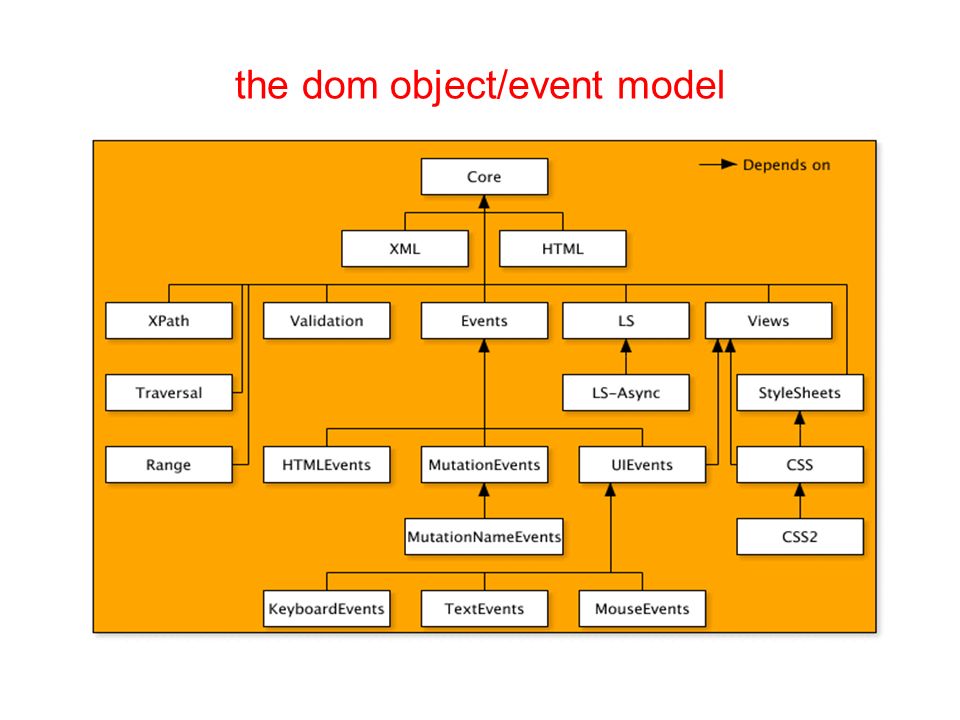 the dom object/event model

Depends on

Core

XML

HTML

XPath

Validation

Events

LS

Views

Traversal

LS-Async

StyleSheets

Range

HTMLEvents

MutationEvents

UIEvents

CSS

MutationNameEvents

CSS2

KeyboardEvents

TextEvents

MouseEvents